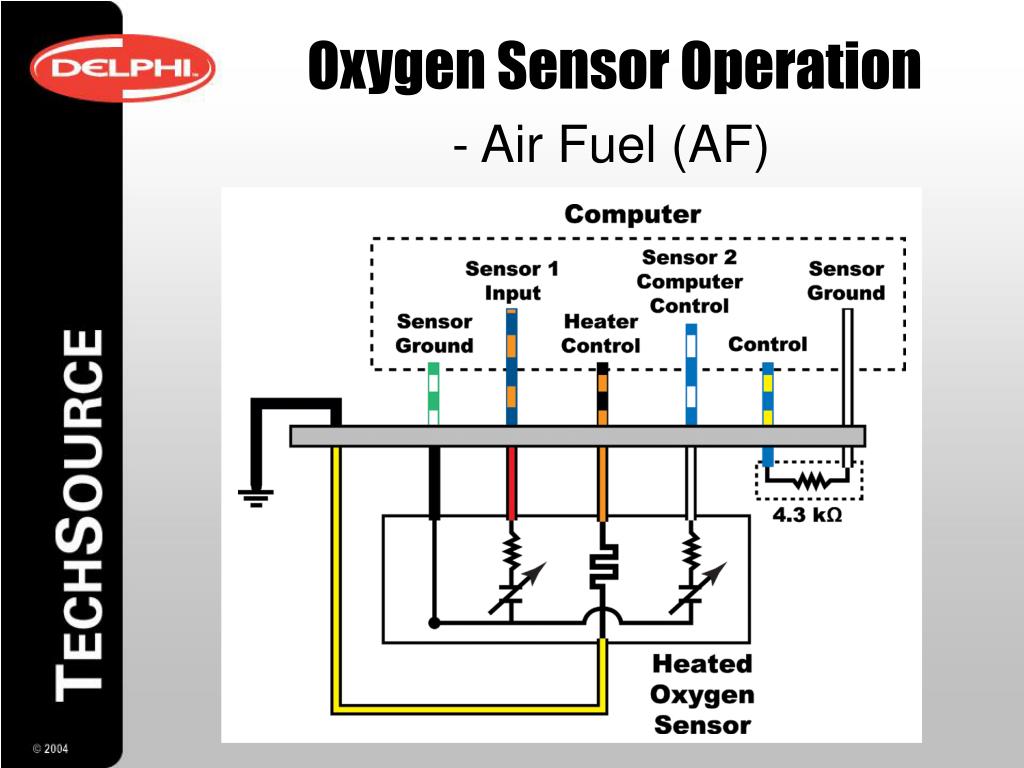 DELPHI

TECHSOURCE

© 2004

Oxygen Sensor Operation

- Air Fuel (AF)

Computer

Sensor Ground

Sensor 1 Input

Heater Control

Sensor 2 Computer Control

Control

Sensor Ground

4.3 kΩ

Heated Oxygen Sensor